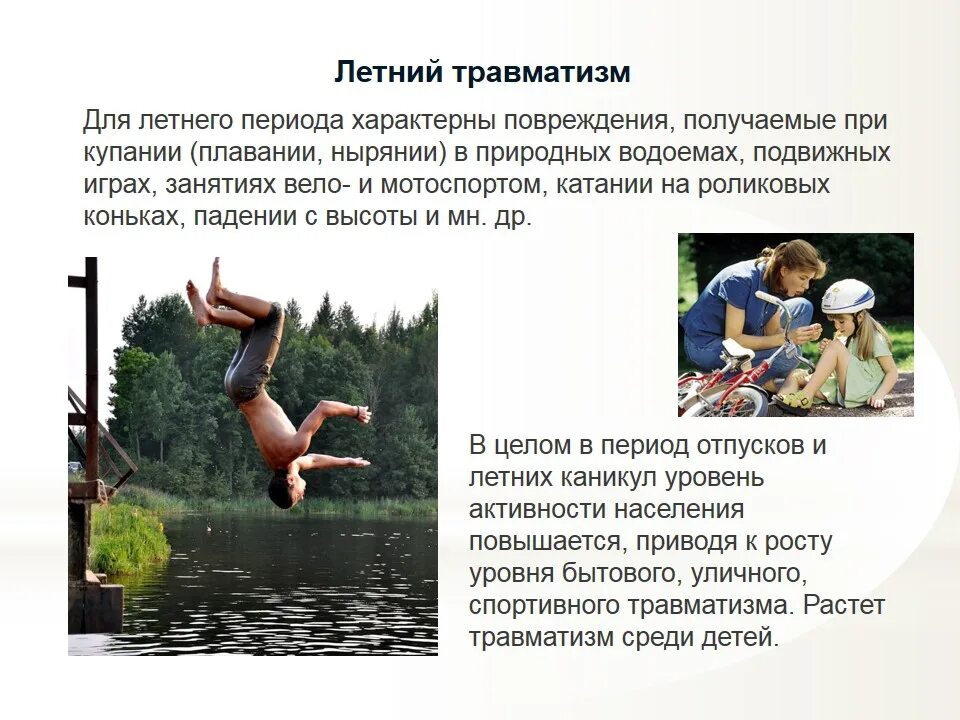 Летний травматизм

Для летнего периода характерны повреждения, получаемые при купании (плавании, нырянии) в природных водоемах, подвижных играх, занятиях вело- и мотоспортом, катании на роликовых коньках, падении с высоты и мн. др.

В целом в период отпусков и летних каникул уровень активности населения повышается, приводя к росту уровня бытового, уличного, спортивного травматизма. Растет травматизм среди детей.